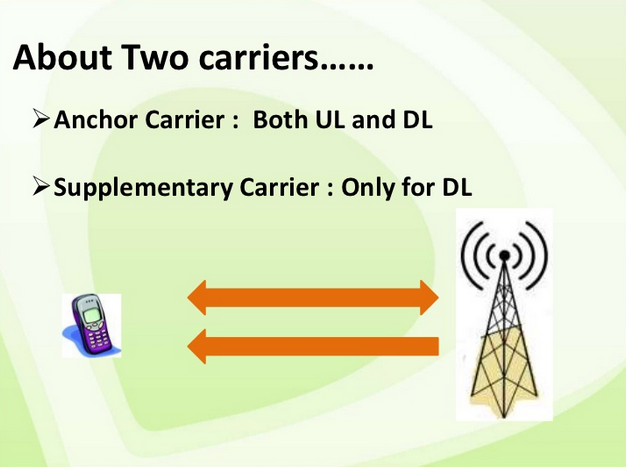 About Two carriers……

➢Anchor Carrier : Both UL and DL

➢Supplementary Carrier : Only for DL